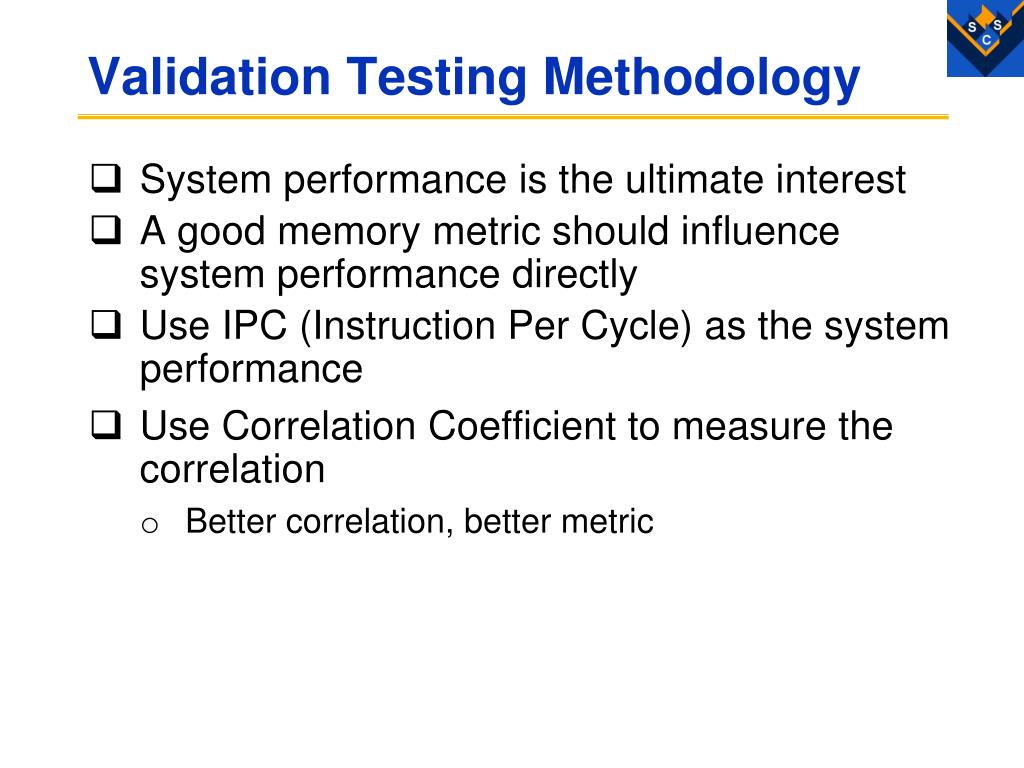 S S C

Validation Testing Methodology

❑ System performance is the ultimate interest
❑ A good memory metric should influence system performance directly
❑ Use IPC (Instruction Per Cycle) as the system performance
❑ Use Correlation Coefficient to measure the correlation
o Better correlation, better metric